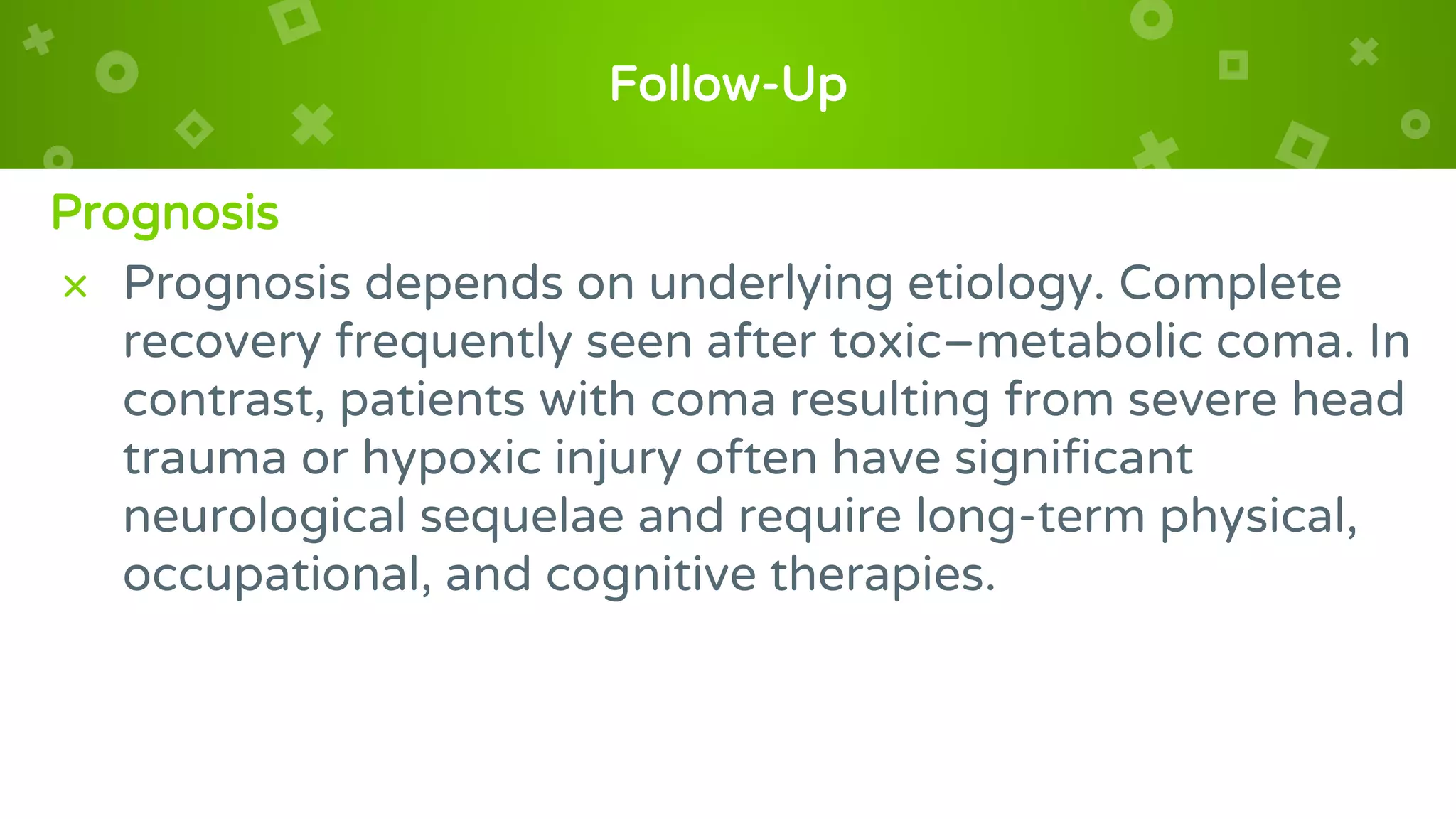 Follow-Up

Prognosis

× Prognosis depends on underlying etiology. Complete recovery frequently seen after toxic–metabolic coma. In contrast, patients with coma resulting from severe head trauma or hypoxic injury often have significant neurological sequelae and require long-term physical, occupational, and cognitive therapies.